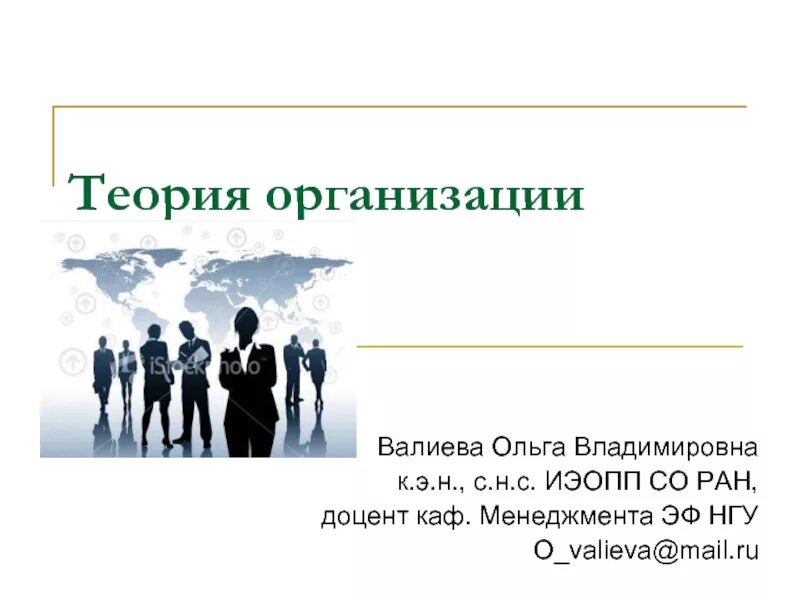 Теория организации

iStockphoto

Валиева Ольга Владимировна
к.э.н., с.н.с. ИЭОПП СО РАН,
доцент каф. Менеджмента ЭФ НГУ
O_valieva@mail.ru